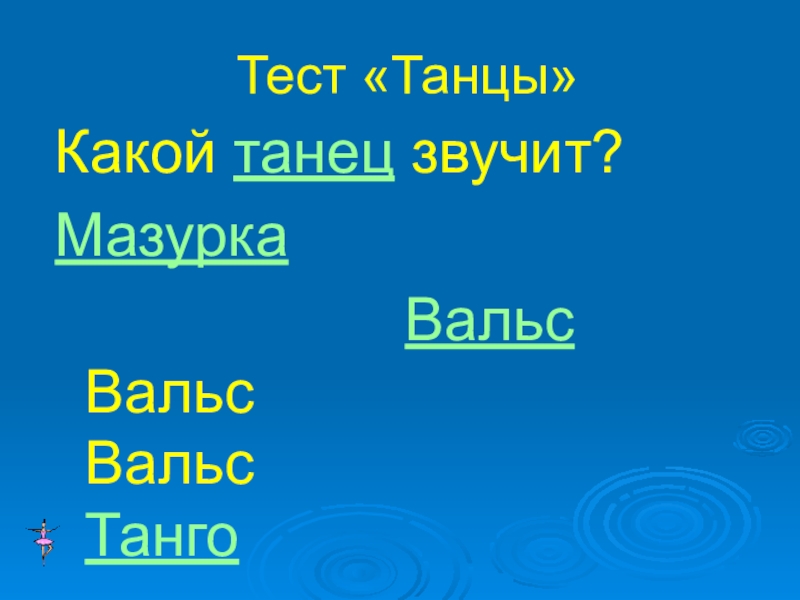 Тест «Танцы»

Какой танец звучит?

Мазурка

Вальс

Вальс

Вальс

Танго